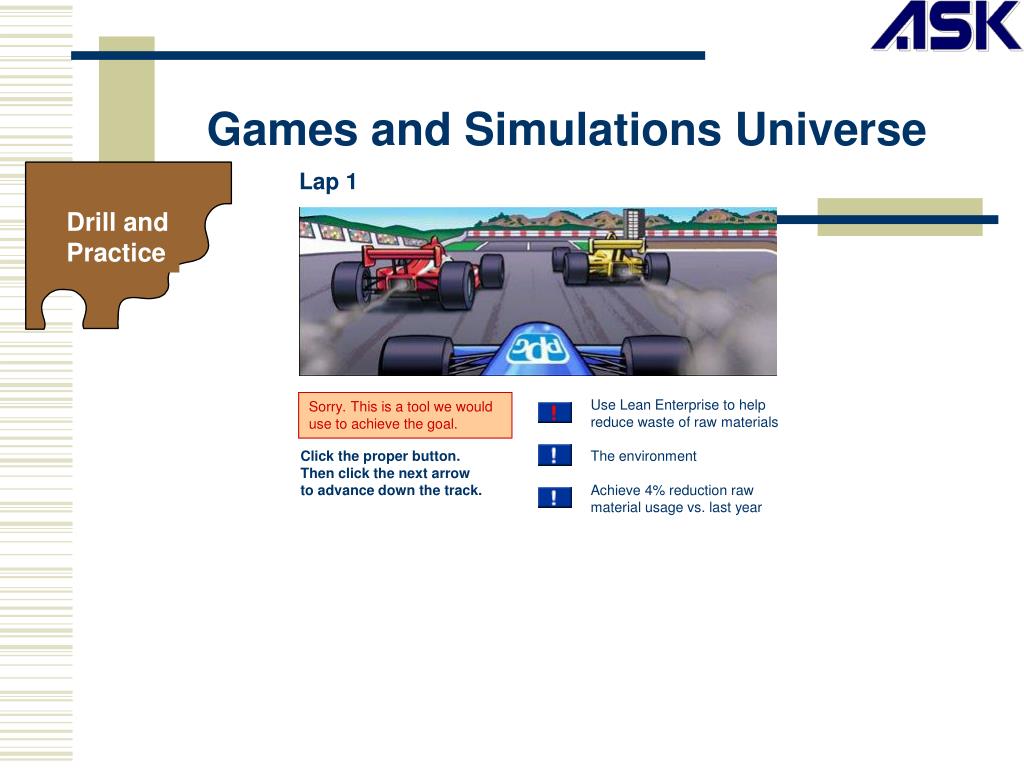 ASK

Games and Simulations Universe

Drill and Practice

Lap 1

ppc

Sorry. This is a tool we would use to achieve the goal.

Click the proper button. Then click the next arrow to advance down the track.

!

Use Lean Enterprise to help reduce waste of raw materials

!

The environment

!

Achieve 4% reduction raw material usage vs. last year